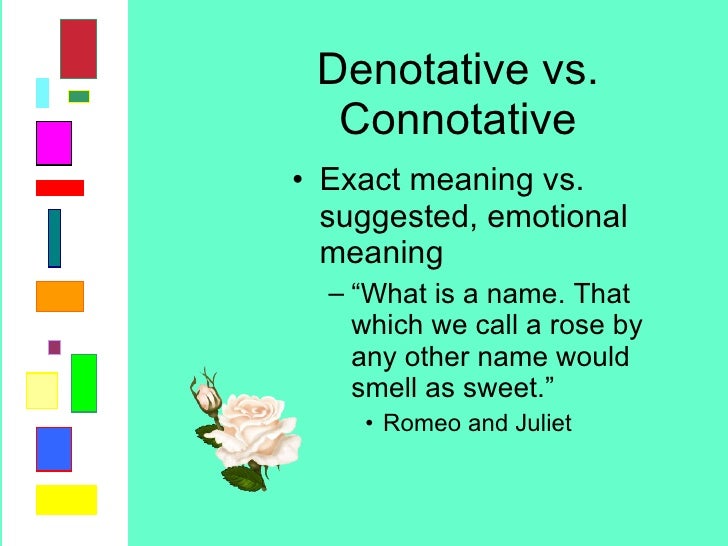 Denotative vs. Connotative

• Exact meaning vs. suggested, emotional meaning

– “What is a name. That which we call a rose by any other name would smell as sweet.”

• Romeo and Juliet